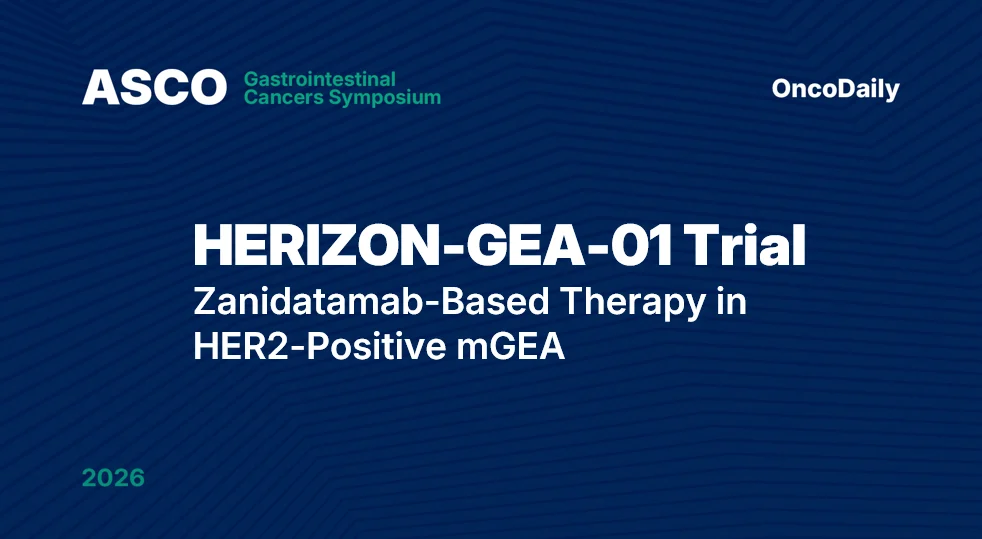 ASCO Gastrointestinal Cancers Symposium

OncoDaily

HERIZON-GEA-01 Trial
Zanidatamab-Based Therapy in HER2-Positive mGEA

2026